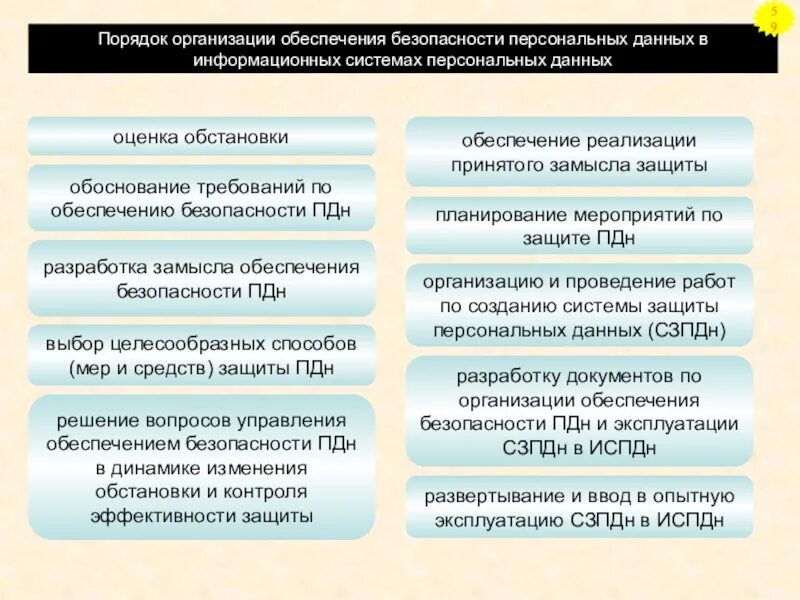 59

Порядок организации обеспечения безопасности персональных данных в информационных системах персональных данных

оценка обстановки

обоснование требований по обеспечению безопасности ПДн

разработка замысла обеспечения безопасности ПДн

выбор целесообразных способов (мер и средств) защиты ПДн

решение вопросов управления обеспечением безопасности ПДн в динамике изменения обстановки и контроля эффективности защиты

обеспечение реализации принятого замысла защиты

планирование мероприятий по защите ПДн

организацию и проведение работ по созданию системы защиты персональных данных (СЗПДн)

разработку документов по организации обеспечения безопасности ПДн и эксплуатации СЗПДн в ИСПДн

развертывание и ввод в опытную эксплуатацию СЗПДн в ИСПДн